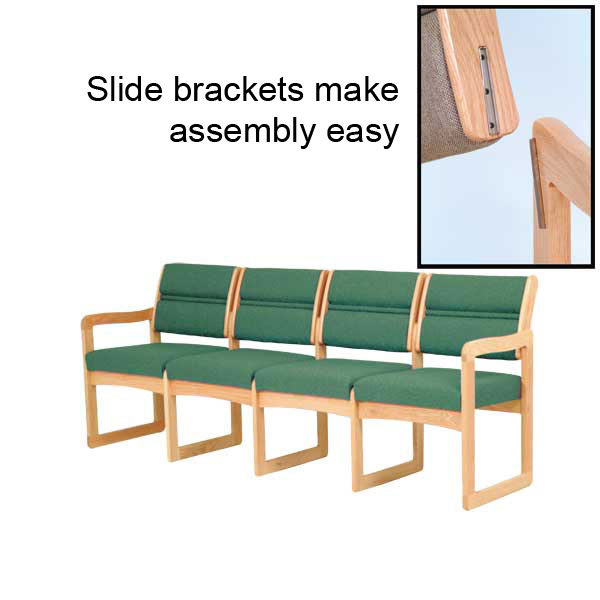 Slide brackets make assembly easy